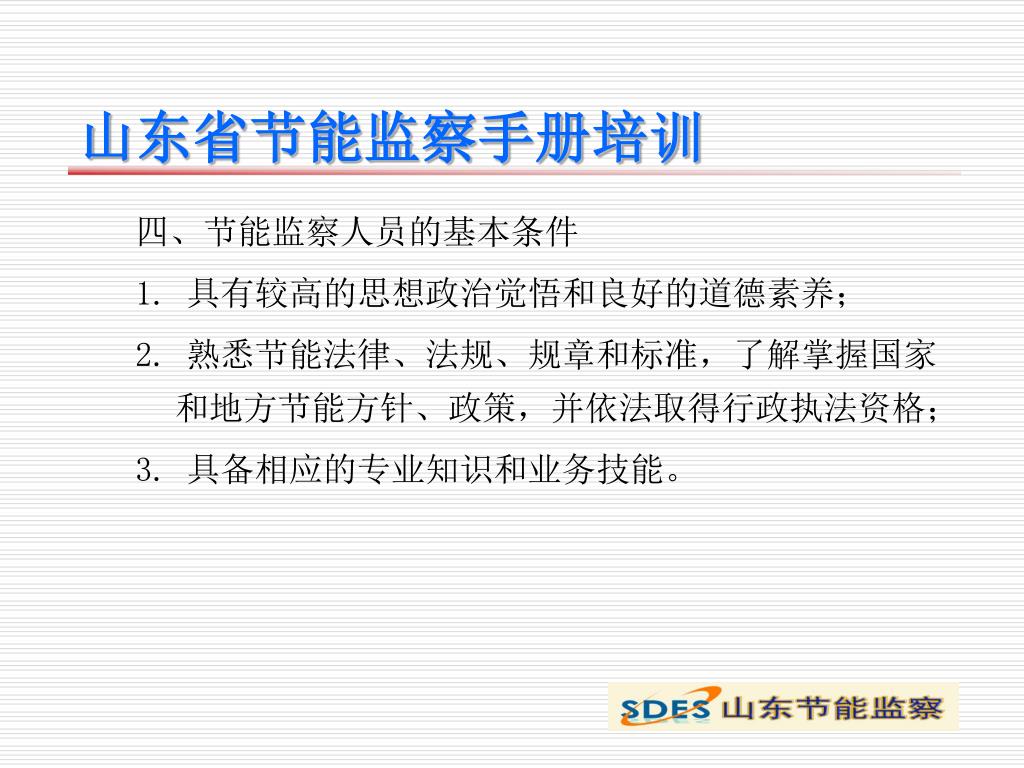 山东省节能监察手册培训

四、节能监察人员的基本条件

1. 具有较高的思想政治觉悟和良好的道德素养；

2. 熟悉节能法律、法规、规章和标准，了解掌握国家和地方节能方针、政策，并依法取得行政执法资格；

3. 具备相应的专业知识和业务技能。

SDES 山东节能监察